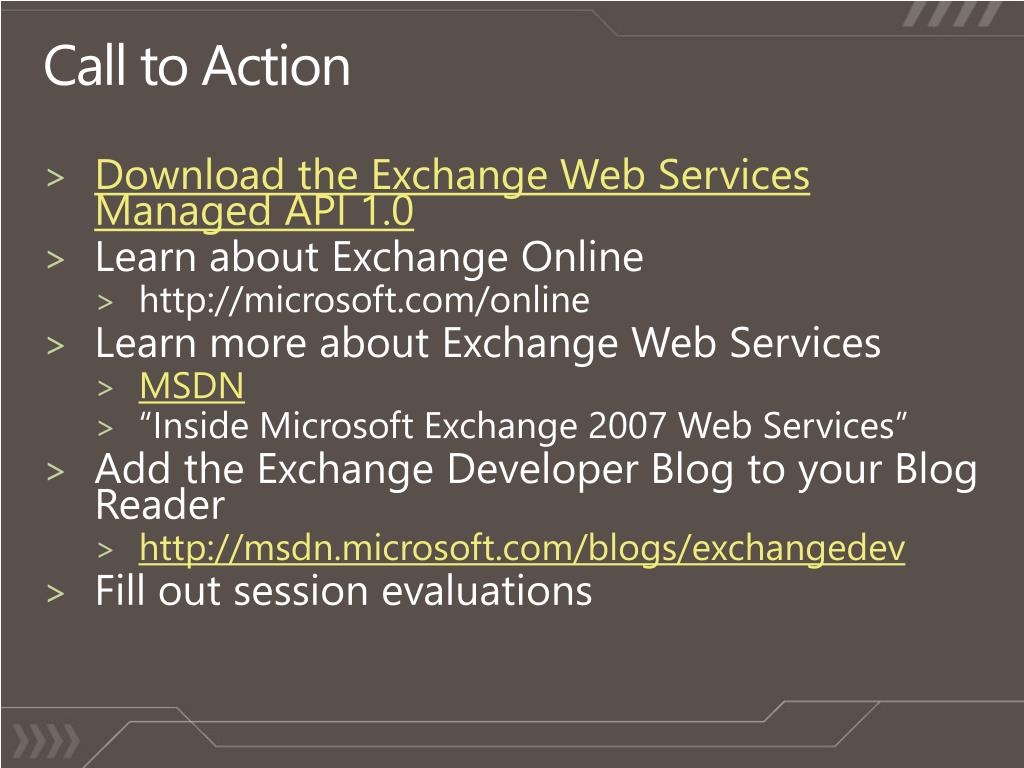 Call to Action

> Download the Exchange Web Services Managed API 1.0
> Learn about Exchange Online
> http://microsoft.com/online
> Learn more about Exchange Web Services
> MSDN
> “Inside Microsoft Exchange 2007 Web Services”
> Add the Exchange Developer Blog to your Blog Reader
> http://msdn.microsoft.com/blogs/exchangedev
> Fill out session evaluations